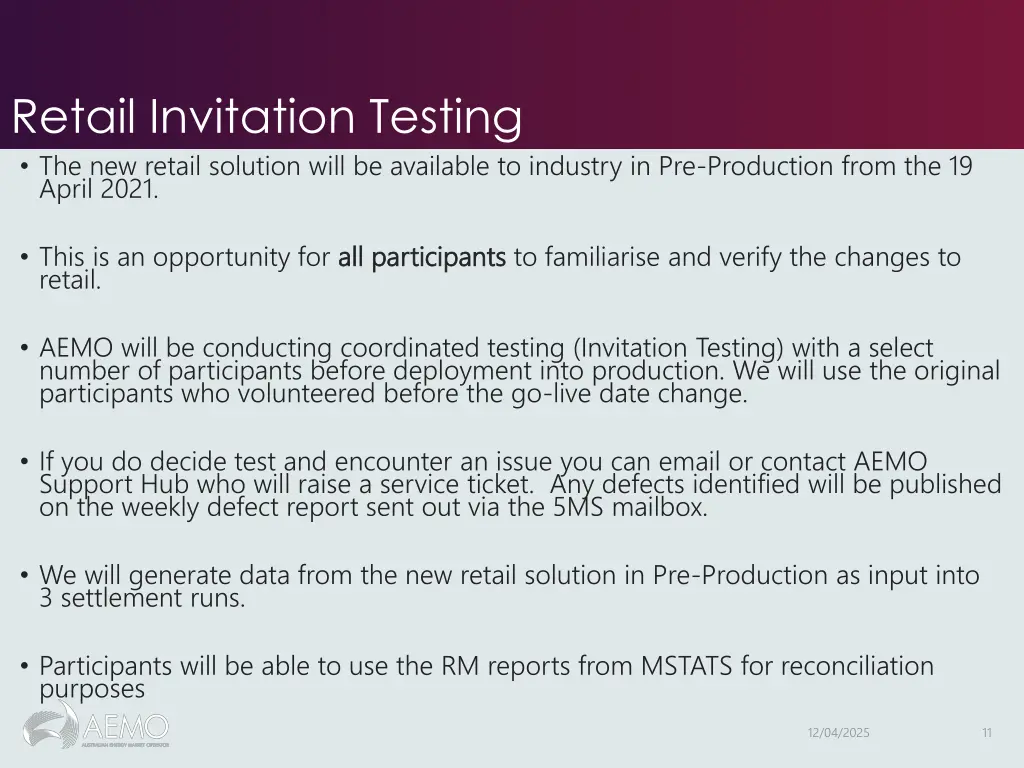 Retail Invitation Testing

• The new retail solution will be available to industry in Pre-Production from the 19 April 2021.

• This is an opportunity for all participants to familiarise and verify the changes to retail.

• AEMO will be conducting coordinated testing (Invitation Testing) with a select number of participants before deployment into production. We will use the original participants who volunteered before the go-live date change.

• If you do decide test and encounter an issue you can email or contact AEMO Support Hub who will raise a service ticket. Any defects identified will be published on the weekly defect report sent out via the 5MS mailbox.

• We will generate data from the new retail solution in Pre-Production as input into 3 settlement runs.

• Participants will be able to use the RM reports from MSTATS for reconciliation purposes

AEMO
AUSTRALIAN ENERGY MARKET OPERATOR

12/04/2025

11